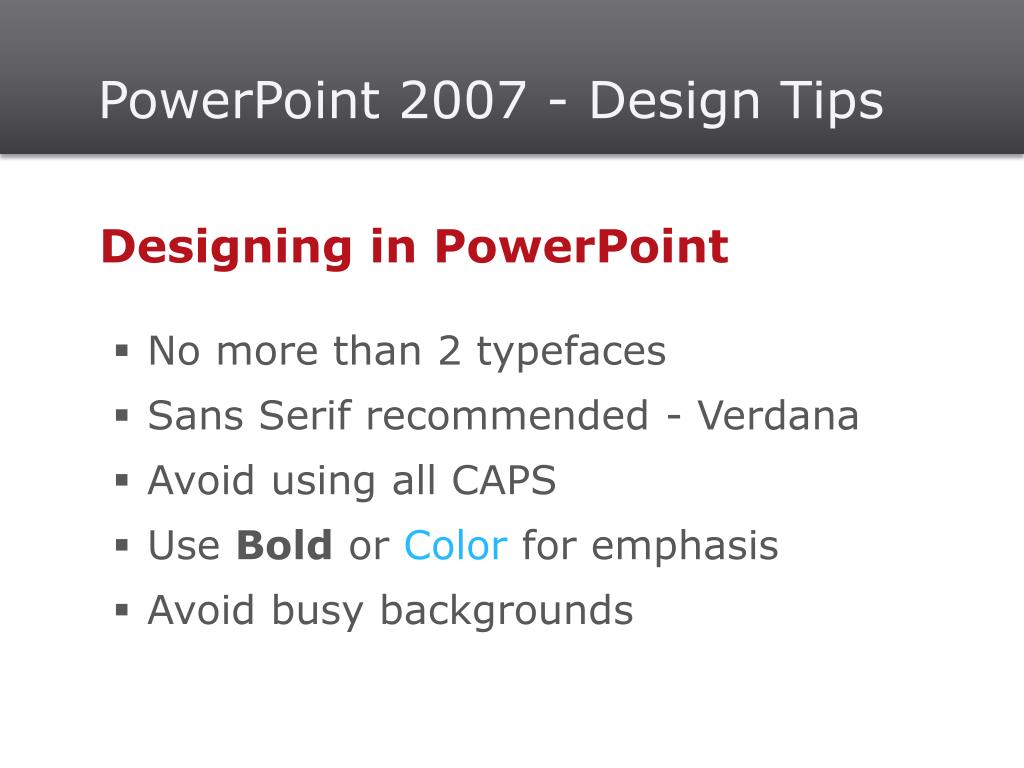 PowerPoint 2007 - Design Tips

Designing in PowerPoint

▪ No more than 2 typefaces
▪ Sans Serif recommended - Verdana
▪ Avoid using all CAPS
▪ Use Bold or Color for emphasis
▪ Avoid busy backgrounds